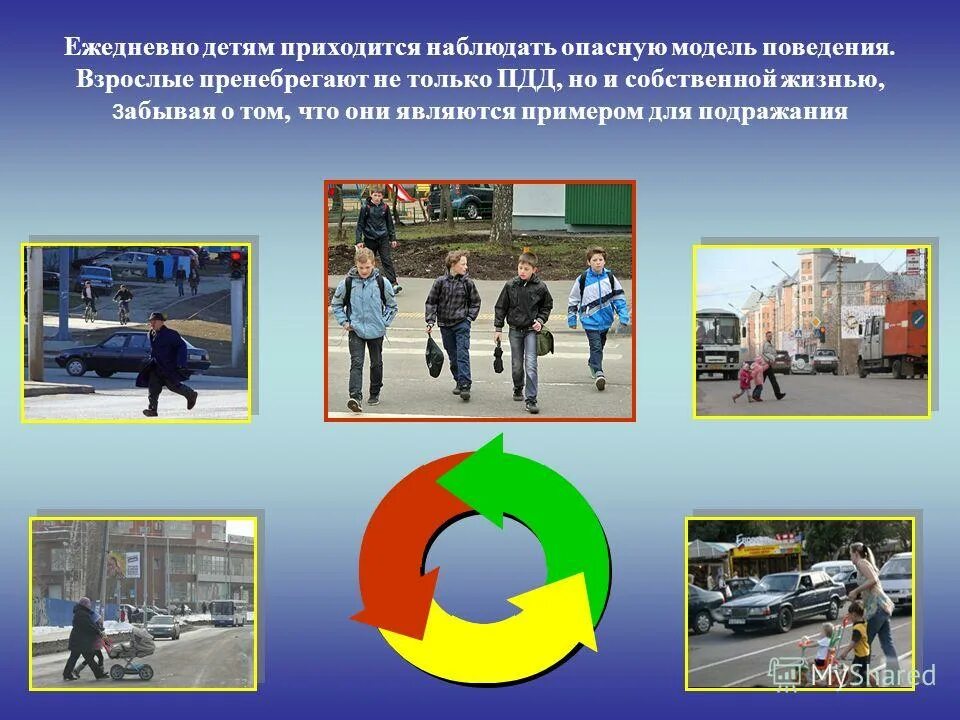 Ежедневно детям приходится наблюдать опасную модель поведения. Взрослые пренебрегают не только ПДД, но и собственной жизнью, забывая о том, что они являются примером для подражания

MyShared